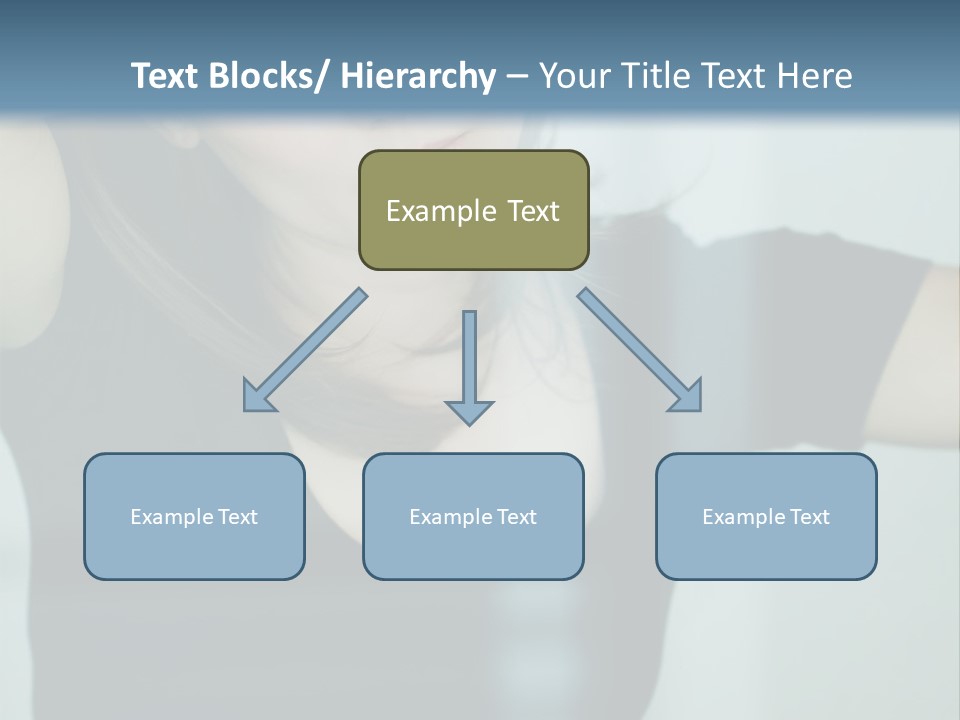 Text Blocks/ Hierarchy – Your Title Text Here

Example Text

Example Text

Example Text

Example Text